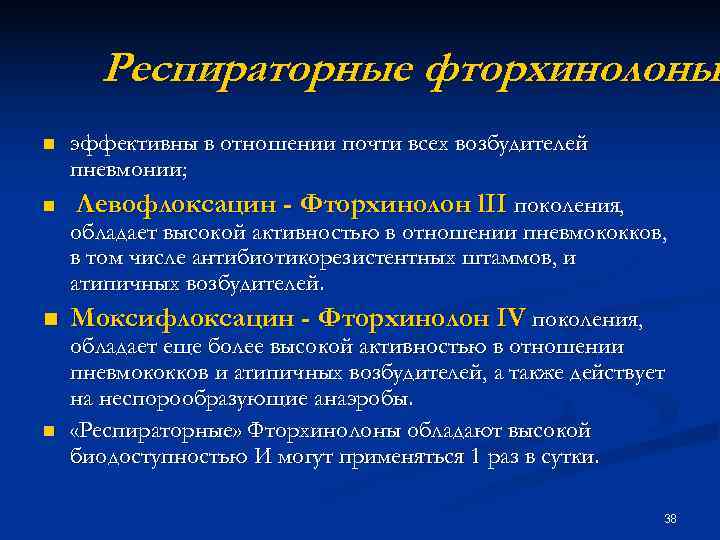 Респираторные фторхинолоны

эффективны в отношении почти всех возбудителей пневмонии;

Левофлоксацин - Фторхинолон III поколения, обладает высокой активностью в отношении пневмококков, в том числе антибиотикорезистентных штаммов, и атипичных возбудителей.

Моксифлоксацин - Фторхинолон IV поколения, обладает еще более высокой активностью в отношении пневмококков и атипичных возбудителей, а также действует на неспорообразующие анаэробы.

«Респираторные» Фторхинолоны обладают высокой биодоступностью И могут применяться 1 раз в сутки.

38